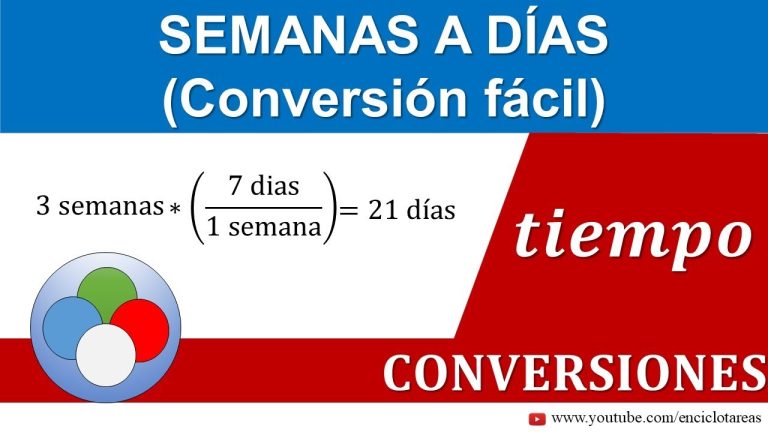 SEMANAS A DÍAS
(Conversión fácil)

$3 \text{ semanas} * \left(\frac{7 \text{ dias}}{1 \text{ semana}}\right) = 21 \text{ días}$

tiempo

CONVERSIONES

www.youtube.com/enciclotareas